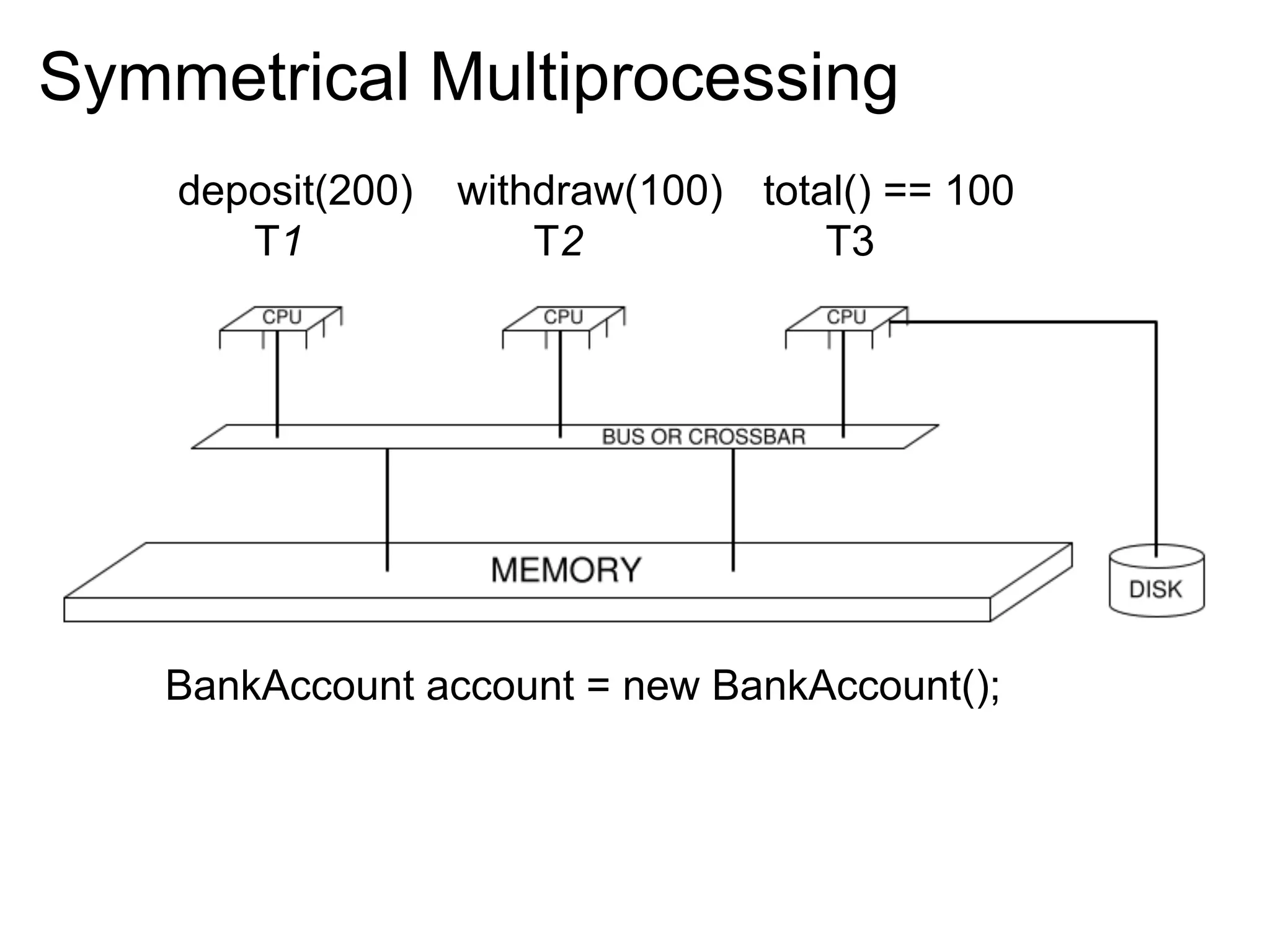 Symmetrical Multiprocessing

deposit(200) withdraw(100) total() == 100
T1 T2 T3

CPU
CPU
CPU

BUS OR CROSSBAR

MEMORY

DISK

BankAccount account = new BankAccount();